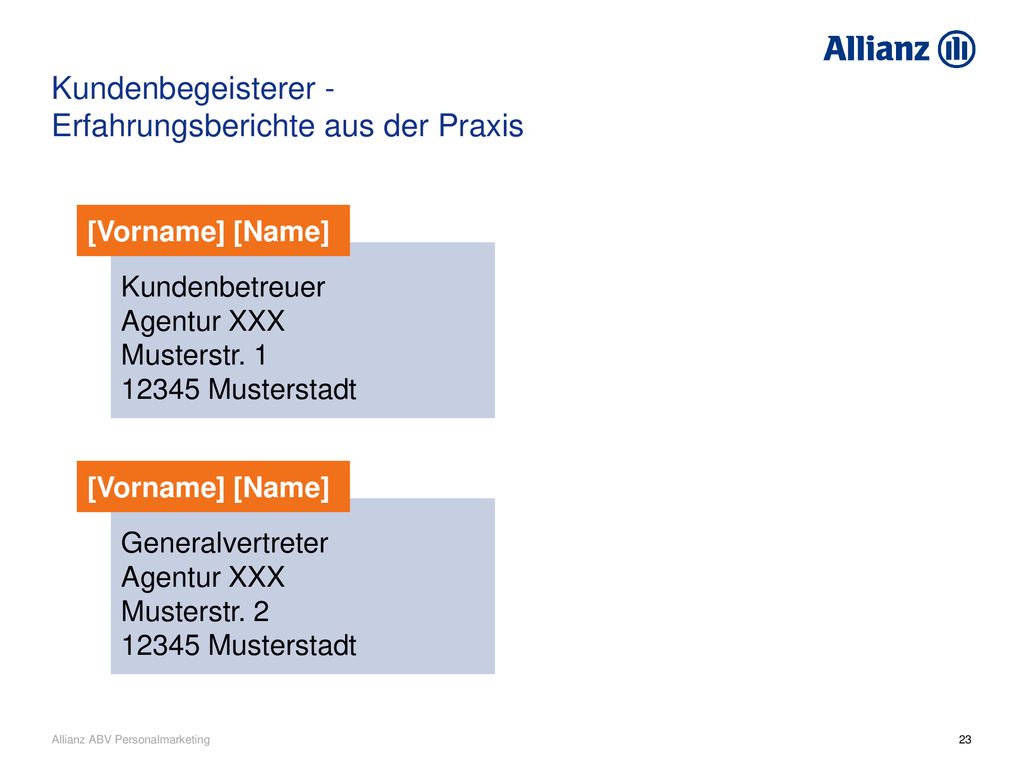 Allianz

Kundenbegeisterer - Erfahrungsberichte aus der Praxis

[Vorname] [Name]

Kundenbetreuer
Agentur XXX
Musterstr. 1
12345 Musterstadt

[Vorname] [Name]

Generalvertreter
Agentur XXX
Musterstr. 2
12345 Musterstadt

Allianz ABV Personalmarketing

23